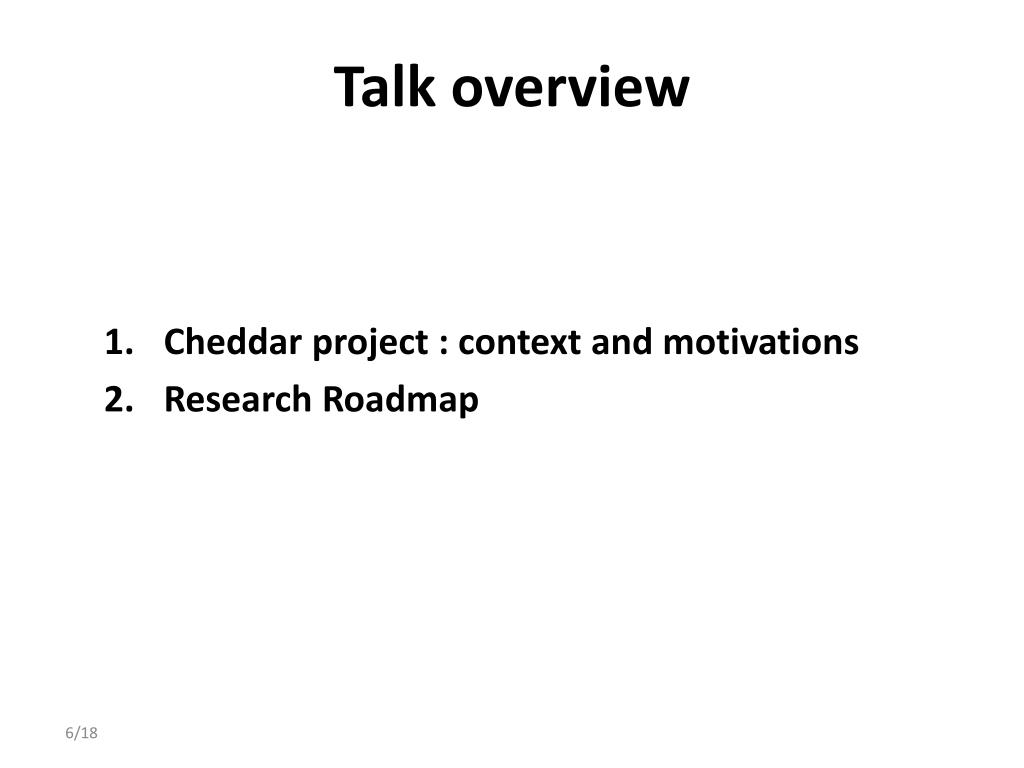 Talk overview

1. Cheddar project : context and motivations
2. Research Roadmap

6/18